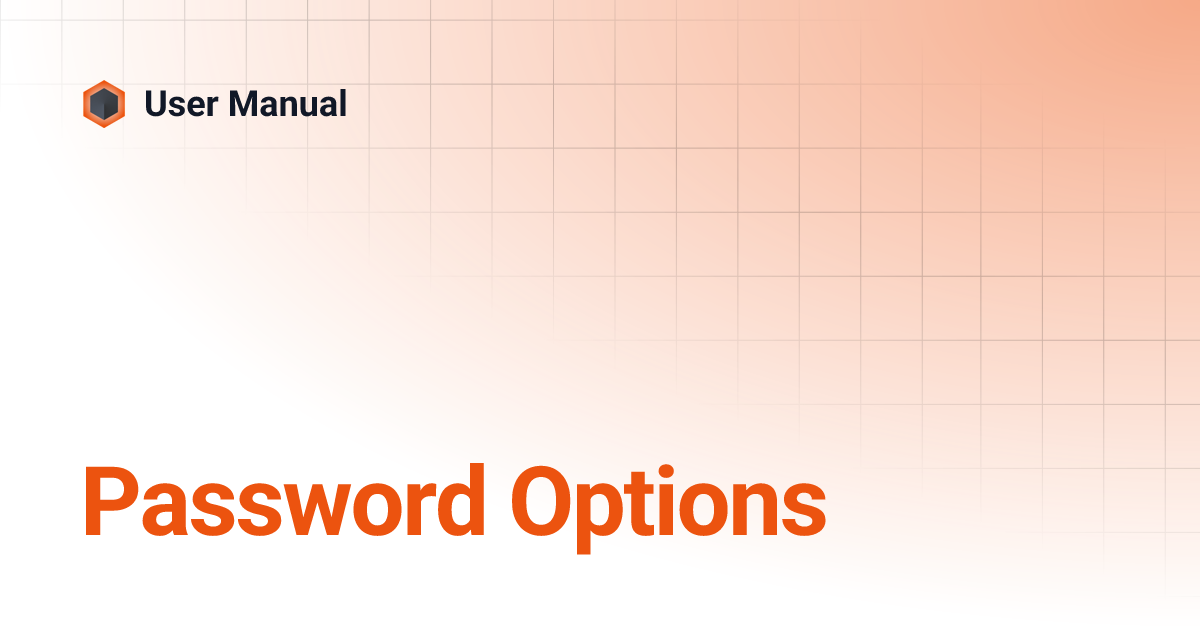 User Manual

Password Options